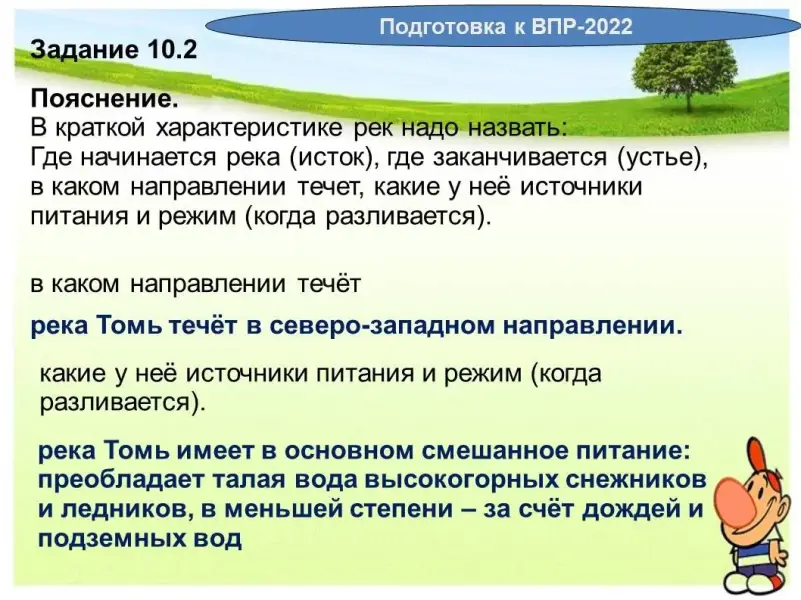 Подготовка к ВПР-2022

Задание 10.2

Пояснение.
В краткой характеристике рек надо назвать:
Где начинается река (исток), где заканчивается (устье), в каком направлении течет, какие у неё источники питания и режим (когда разливается).

в каком направлении течёт

река Томь течёт в северо-западном направлении.

какие у неё источники питания и режим (когда разливается).

река Томь имеет в основном смешанное питание: преобладает талая вода высокогорных снежников и ледников, в меньшей степени – за счёт дождей и подземных вод